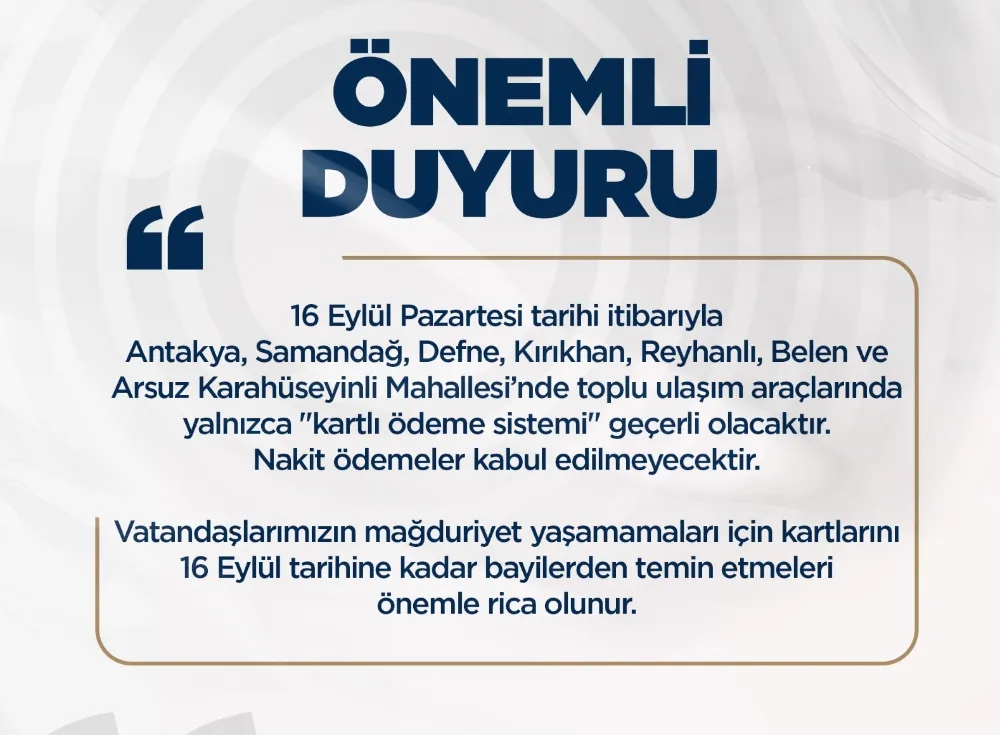 ÖNEMLİ DUYURU

“

16 Eylül Pazartesi tarihi itibarıyla Antakya, Samandağ, Defne, Kırıkhan, Reyhanlı, Belen ve Arsuz Karahüseyinli Mahallesi'nde toplu ulaşım araçlarında yalnızca "kartlı ödeme sistemi" geçerli olacaktır. Nakit ödemeler kabul edilmeyecektir.

Vatandaşlarımızın mağduriyet yaşamamaları için kartlarını 16 Eylül tarihine kadar bayilerden temin etmeleri önemle rica olunur.